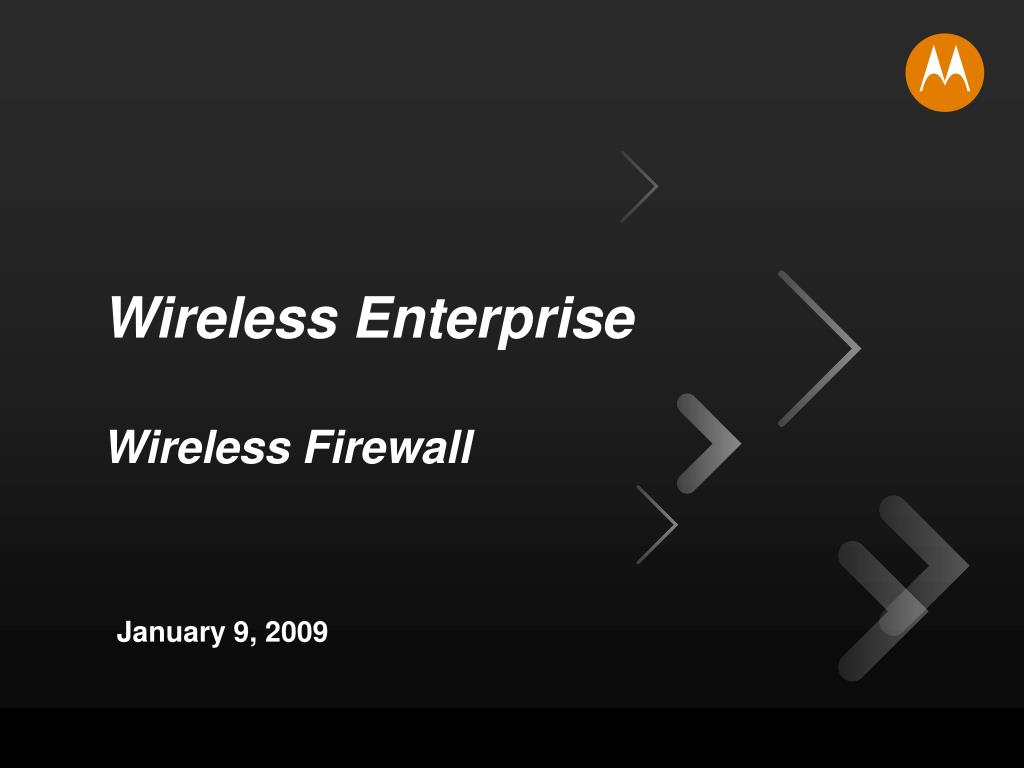 Wireless Enterprise

Wireless Firewall

January 9, 2009